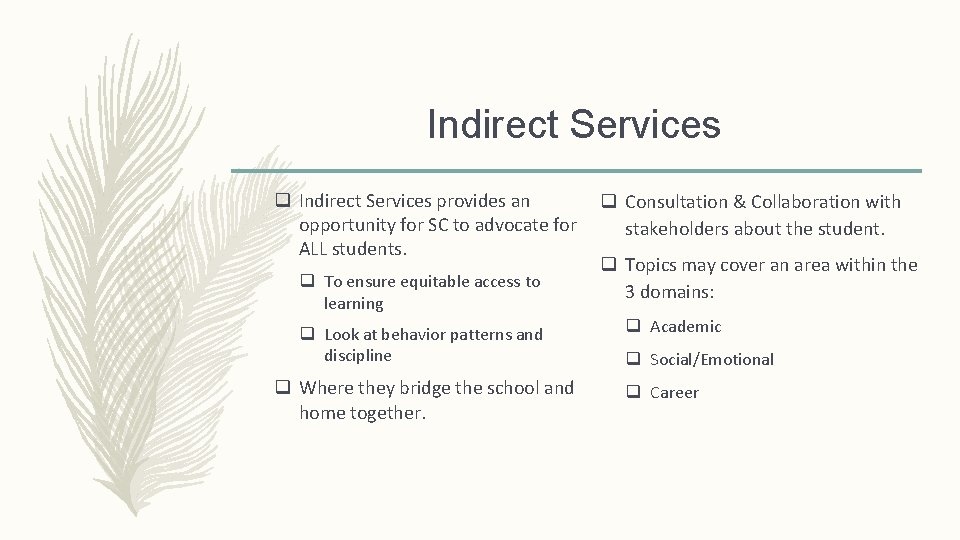 Indirect Services

❑ Indirect Services provides an opportunity for SC to advocate for ALL students.

❑ To ensure equitable access to learning

❑ Look at behavior patterns and discipline

❑ Where they bridge the school and home together.

❑ Consultation & Collaboration with stakeholders about the student.

❑ Topics may cover an area within the 3 domains:

❑ Academic

❑ Social/Emotional

❑ Career